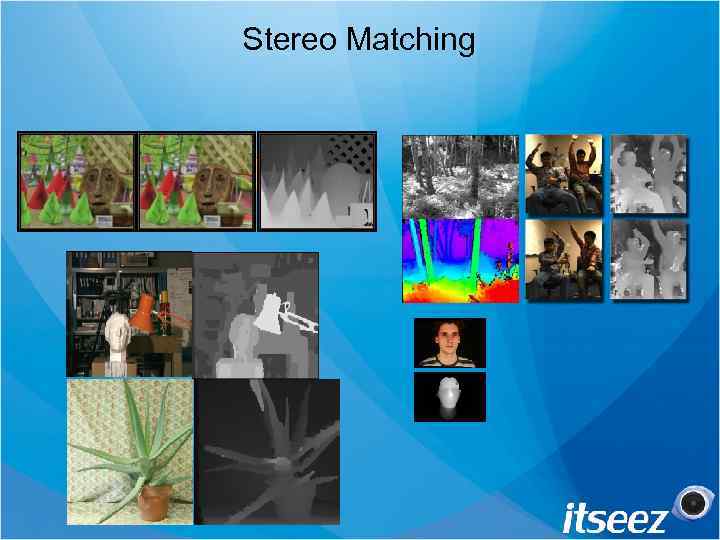 Stereo Matching

itseez